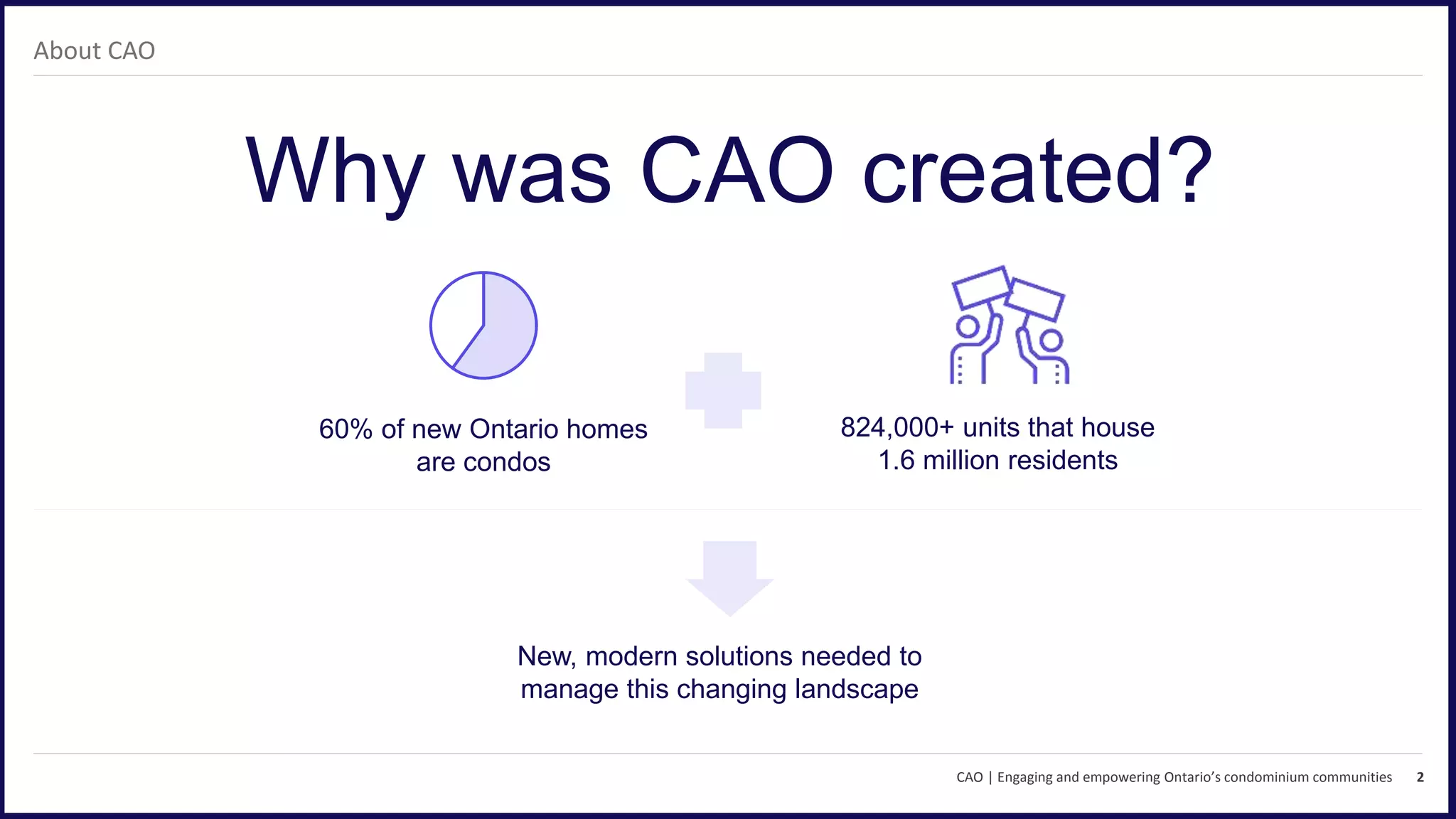 About CAO

Why was CAO created?

60% of new Ontario homes are condos

824,000+ units that house 1.6 million residents

New, modern solutions needed to manage this changing landscape

CAO | Engaging and empowering Ontario's condominium communities 2